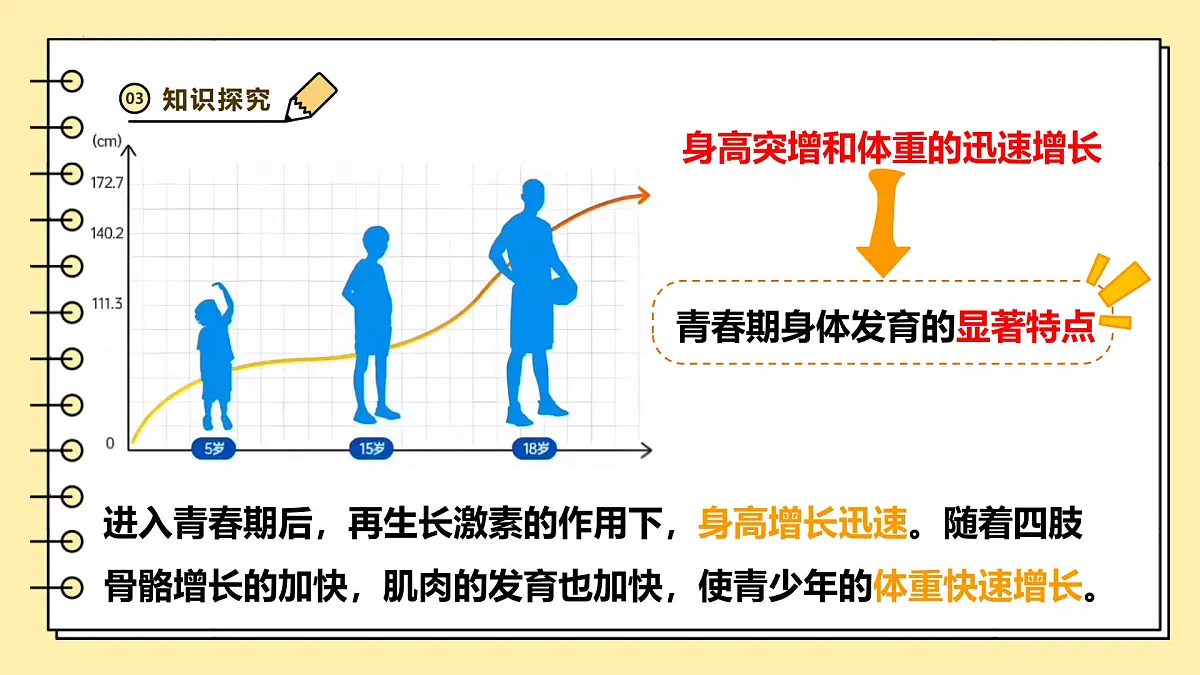 03 知识探究

(cm)
172.7
140.2
111.3
0
5岁
15岁
18岁

身高突增和体重的迅速增长

青春期身体发育的显著特点

进入青春期后，再生长激素的作用下，身高增长迅速。随着四肢骨骼增长的加快，肌肉的发育也加快，使青少年的体重快速增长。